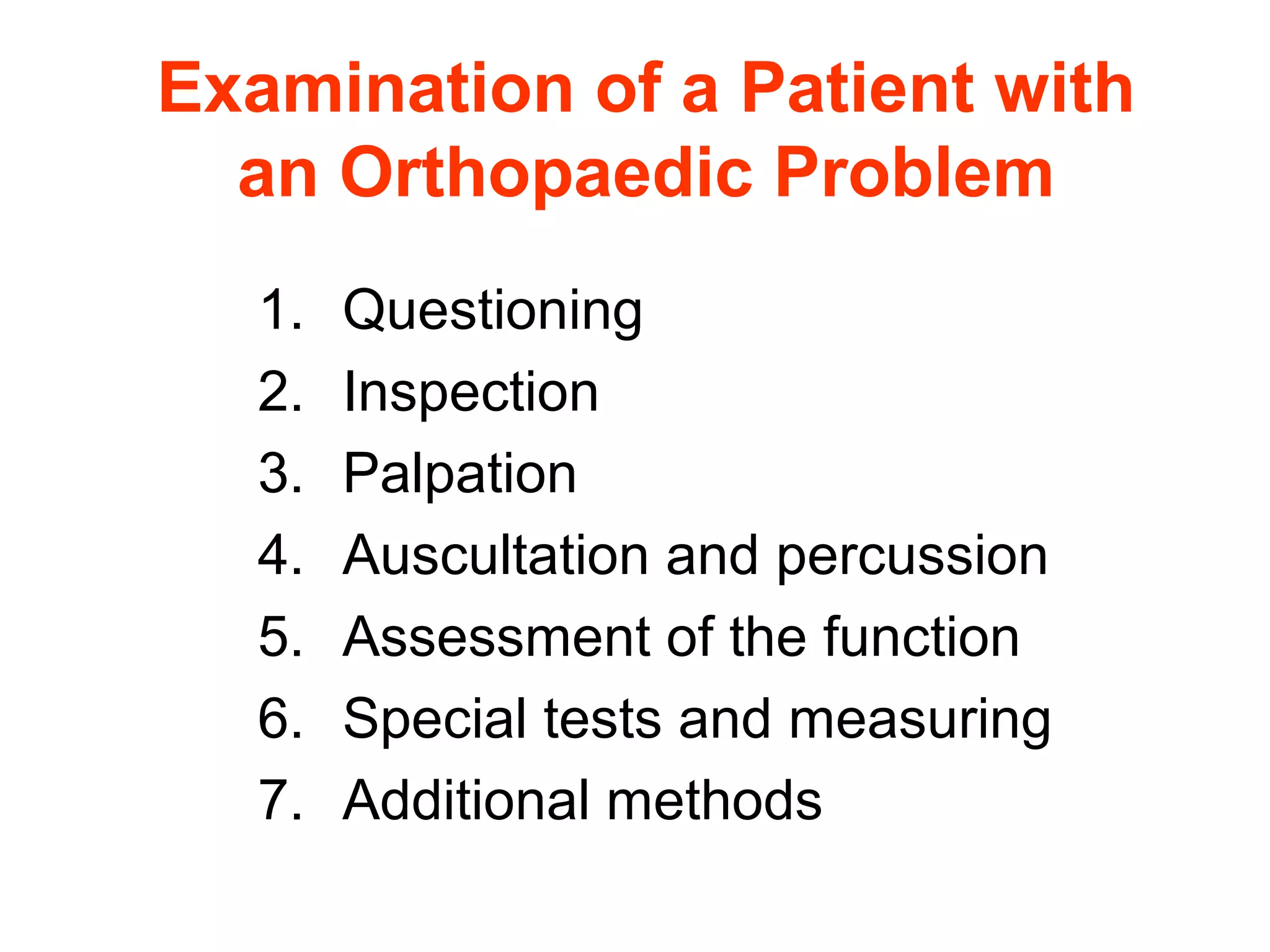 Examination of a Patient with an Orthopaedic Problem

1. Questioning
2. Inspection
3. Palpation
4. Auscultation and percussion
5. Assessment of the function
6. Special tests and measuring
7. Additional methods